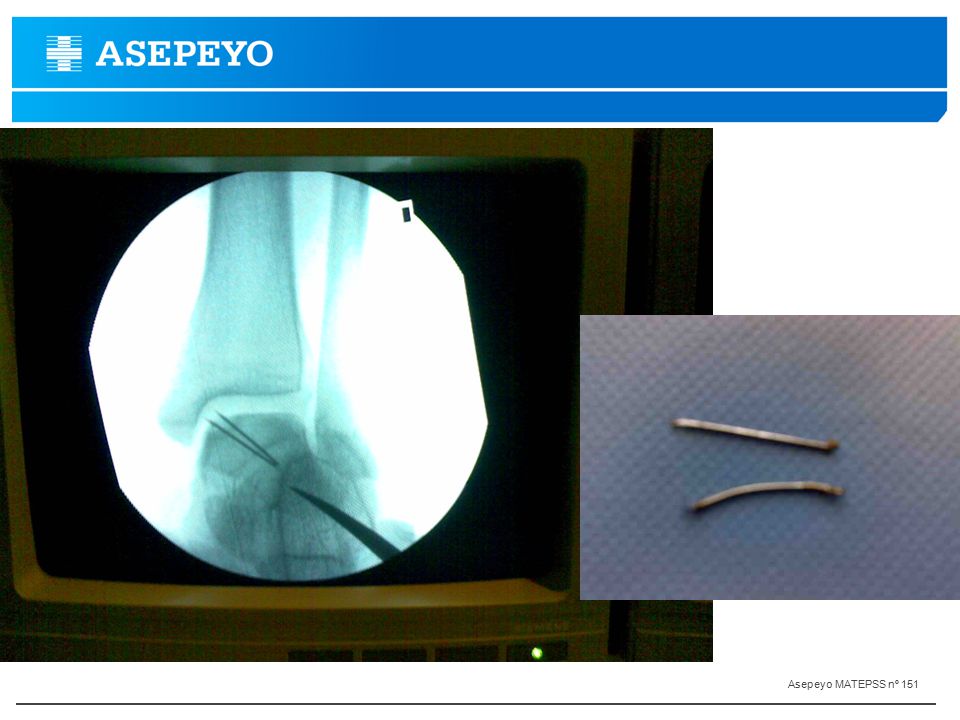 ASEPEYO

Asepeyo MATEPSS nº 151